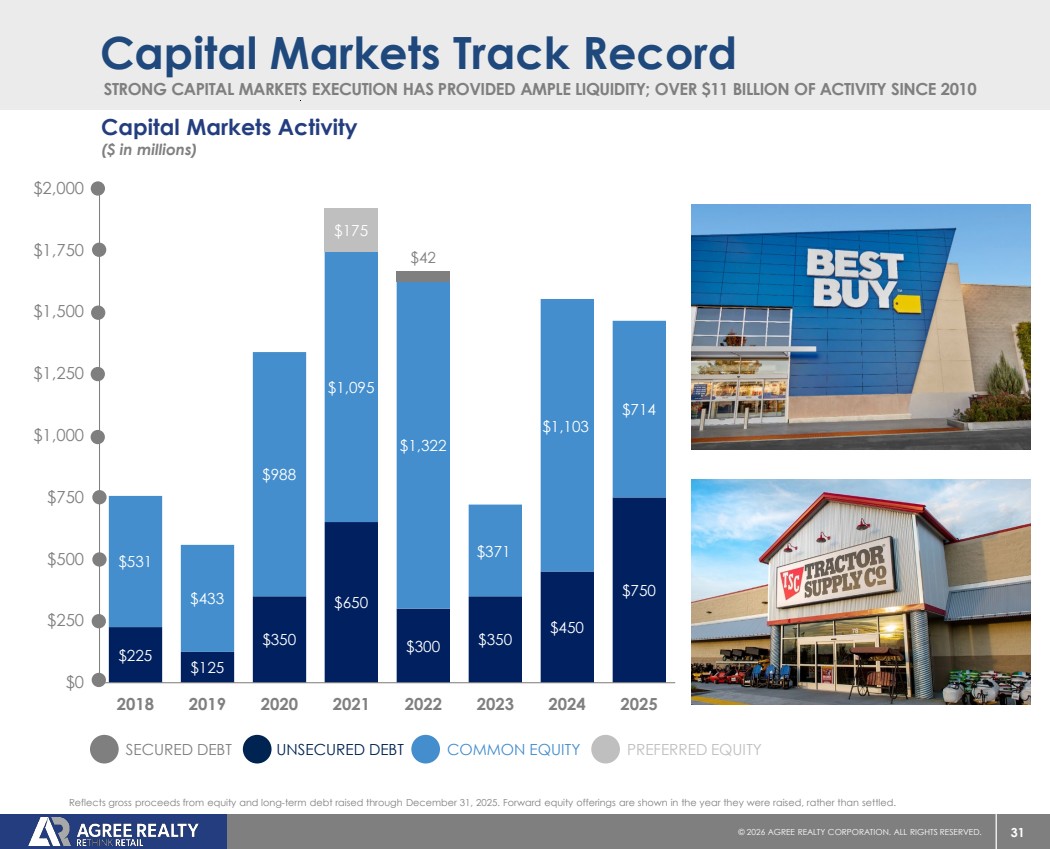 Capital Markets Track Record

STRONG CAPITAL MARKETS EXECUTION HAS PROVIDED AMPLE LIQUIDITY; OVER $11 BILLION OF ACTIVITY SINCE 2010

Capital Markets Activity
($ in millions)

$2,000
$1,750
$1,500
$1,250
$1,000
$750
$500
$250
$0

$531
$225
$433
$125
$988
$350
$175
$1,095
$650
$42
$1,322
$300
$371
$350
$1,103
$450
$714
$750

2018 2019 2020 2021 2022 2023 2024 2025

SECURED DEBT UNSECURED DEBT COMMON EQUITY PREFERRED EQUITY

BEST BUY

TSC TRACTOR SUPPLY CO

Reflects gross proceeds from equity and long-term debt raised through December 31, 2025. Forward equity offerings are shown in the year they were raised, rather than settled.

AGREE REALTY RETHINK RETAIL

© 2026 AGREE REALTY CORPORATION. ALL RIGHTS RESERVED.

31